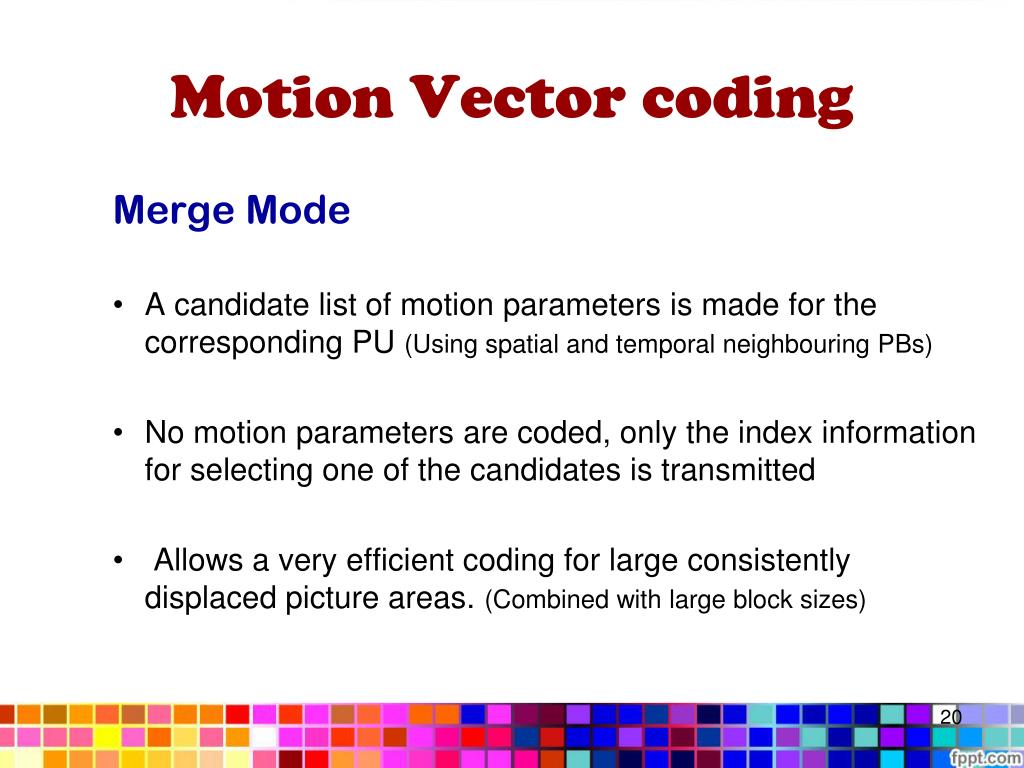 Motion Vector coding

Merge Mode

• A candidate list of motion parameters is made for the corresponding PU (Using spatial and temporal neighbouring PBs)

• No motion parameters are coded, only the index information for selecting one of the candidates is transmitted

• Allows a very efficient coding for large consistently displaced picture areas. (Combined with large block sizes)

20

fppt.com